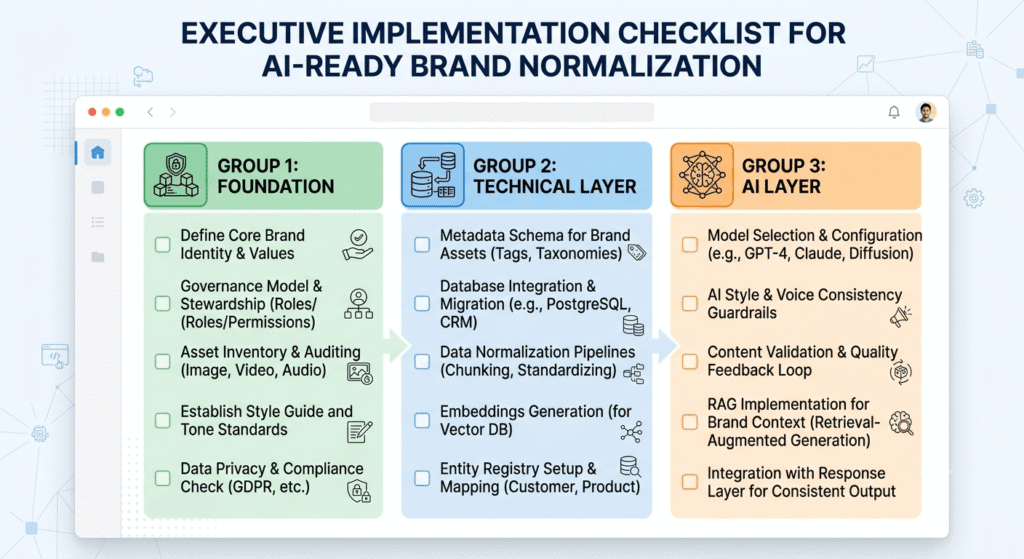 EXECUTIVE IMPLEMENTATION CHECKLIST FOR AI-READY BRAND NORMALIZATION

GROUP 1: FOUNDATION

Define Core Brand Identity & Values

Governance Model & Stewardship (Roles/ (Roles/Permissions)

Asset Inventory & Auditing (Image, Video, Audio)

Establish Style Guide and Tone Standards

Data Privacy & Compliance Check (GDPR, etc.)

GROUP 2: TECHNICAL LAYER

Metadata Schema for Brand Assets (Tags, Taxonomies)

Database Integration & Migration (e.g., PostgreSQL, CRM)

Data Normalization Pipelines (Chunking, Standardizing)

Embeddings Generation (for Vector DB)

Entity Registry Setup & Mapping (Customer, Product)

GROUP 3: AI LAYER

Model Selection & Configuration (e.g., GPT-4, Claude, Diffusion)

AI Style & Voice Consistency Guardrails

Content Validation & Quality Feedback Loop

RAG Implementation for Brand Context (Retrieval-Augmented Generation)

Integration with Response Layer for Consistent Output